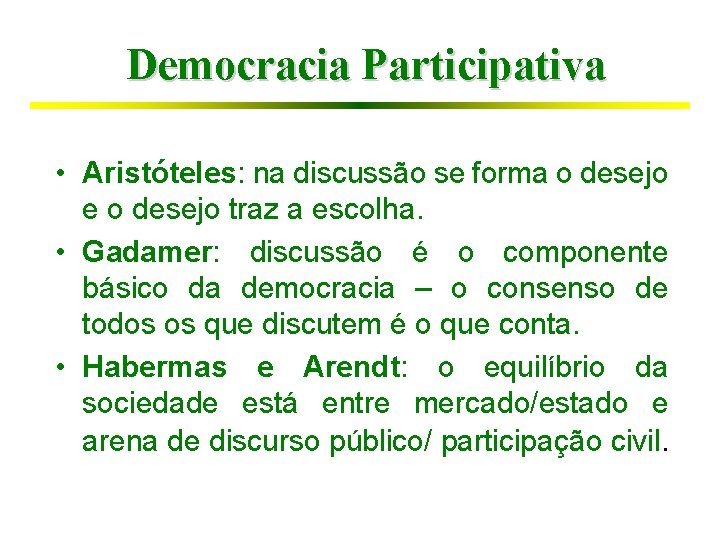 Democracia Participativa

• Aristóteles: na discussão se forma o desejo e o desejo traz a escolha.

• Gadamer: discussão é o componente básico da democracia – o consenso de todos os que discutem é o que conta.

• Habermas e Arendt: o equilíbrio da sociedade está entre mercado/estado e arena de discurso público/ participação civil.